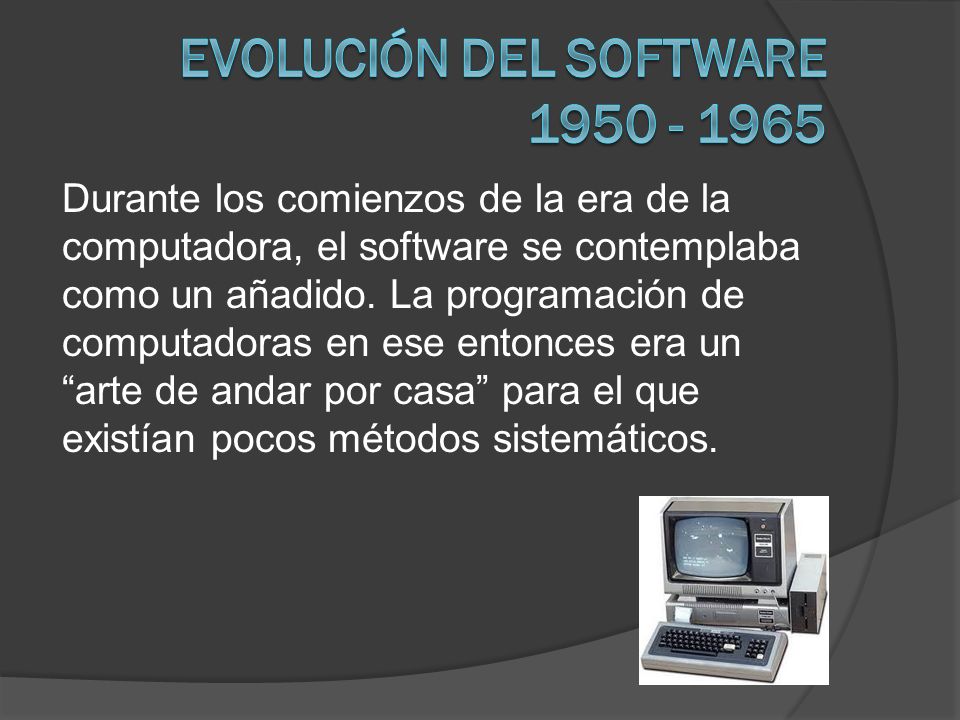 EVOLUCIÓN DEL SOFTWARE 1950 - 1965

Durante los comienzos de la era de la computadora, el software se contemplaba como un añadido. La programación de computadoras en ese entonces era un “arte de andar por casa” para el que existían pocos métodos sistemáticos.